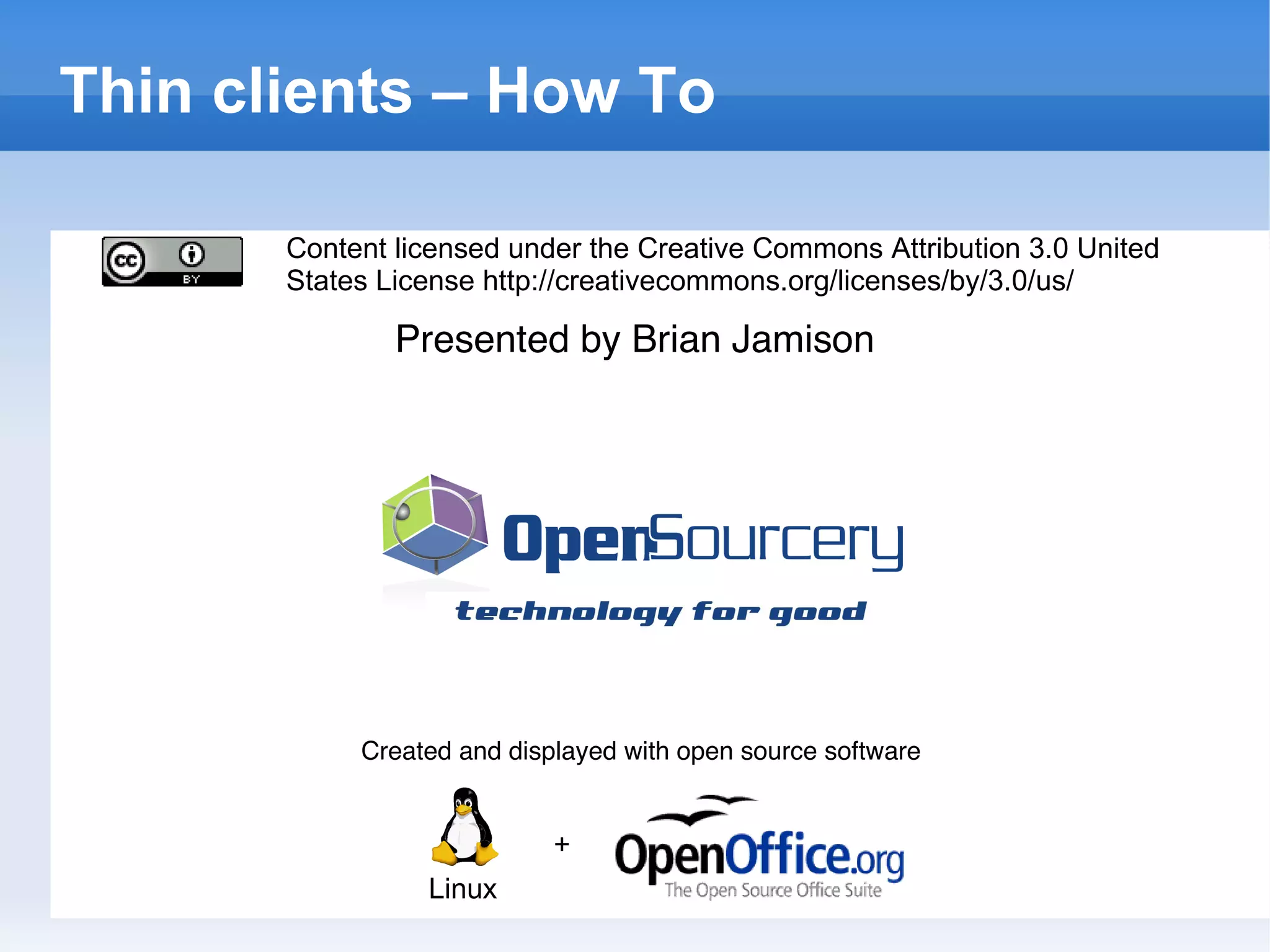 Thin clients – How To

cc BY

Content licensed under the Creative Commons Attribution 3.0 United States License http://creativecommons.org/licenses/by/3.0/us/

Presented by Brian Jamison

OpenSourcery

technology for good

Created and displayed with open source software

Linux

+

OpenOffice.org
The Open Source Office Suite